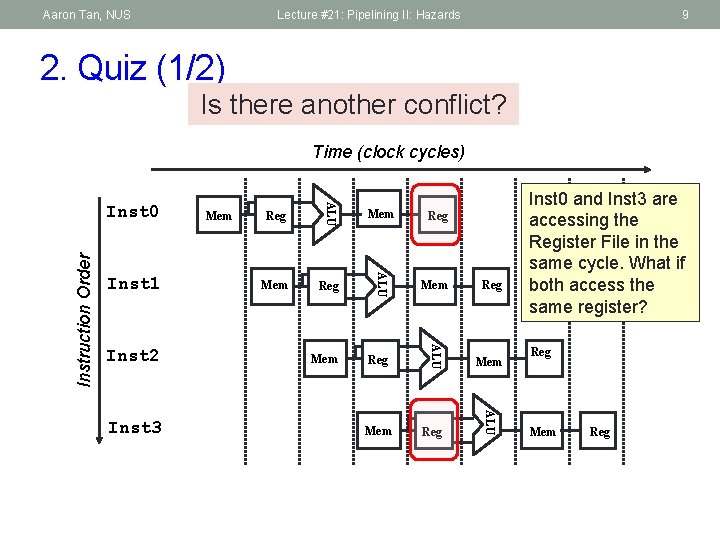 Aaron Tan, NUS

Lecture #21: Pipelining II: Hazards

9

2. Quiz (1/2)

Is there another conflict?

Time (clock cycles)

Instruction Order

Inst0

Mem

Reg

ALU

Mem

Reg

Inst1

Mem

Reg

ALU

Mem

Reg

Inst2

Mem

Reg

ALU

Mem

Reg

Inst3

Mem

Reg

ALU

Mem

Reg

Inst0 and Inst3 are accessing the Register File in the same cycle. What if both access the same register?